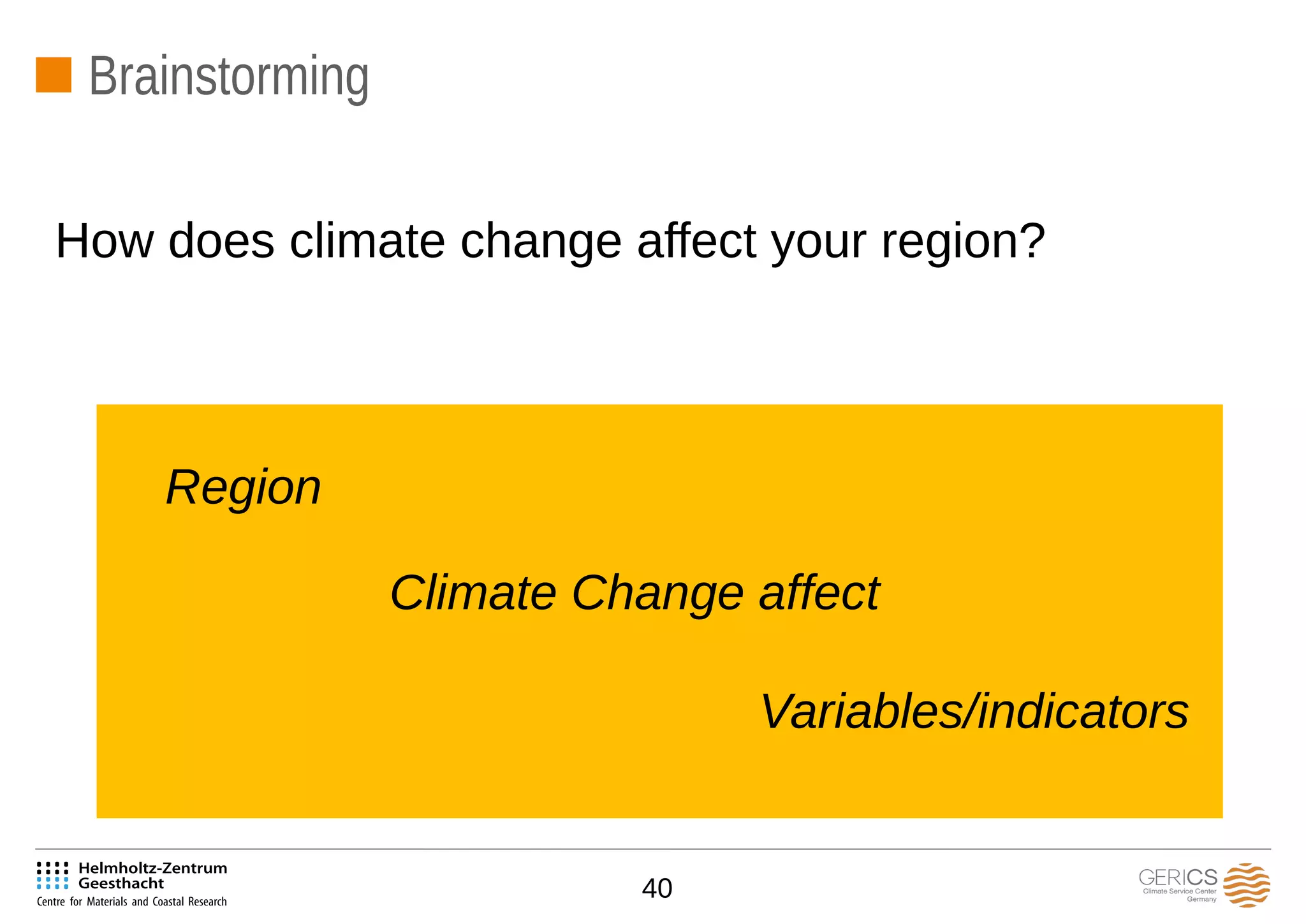 Brainstorming

How does climate change affect your region?

Region

Climate Change affect

Variables/indicators

Helmholtz-Zentrum Geesthacht
Centre for Materials and Coastal Research

40

GERICS
Climate Service Center Germany